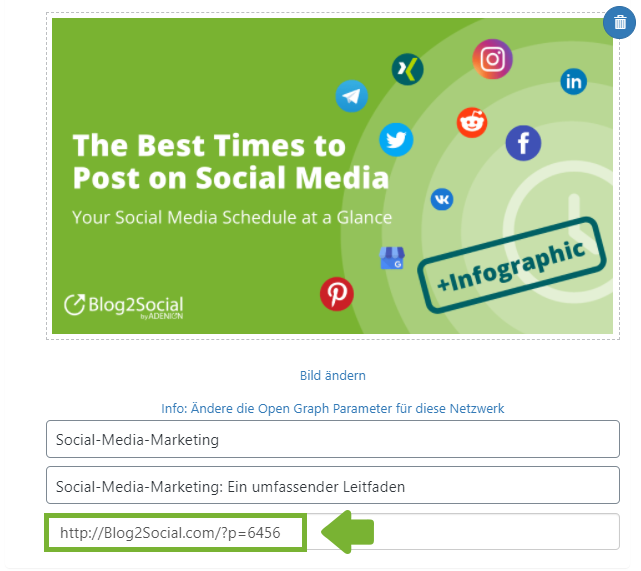 The Best Times to Post on Social Media

Your Social Media Schedule at a Glance

+Infographic

Blog2Social by ADENION

Bild ändern

Info: Ändere die Open Graph Parameter für diese Netzwerk

Social-Media-Marketing

Social-Media-Marketing: Ein umfassender Leitfaden

http://Blog2Social.com/?p=6456